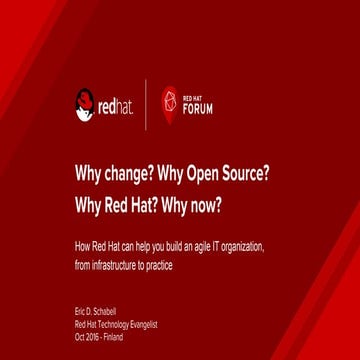 redhat.

RED HAT FORUM

Why change? Why Open Source? Why Red Hat? Why now?

How Red Hat can help you build an agile IT organization, from infrastructure to practice

Eric D. Schabell
Red Hat Technology Evangelist
Oct 2016 - Finland